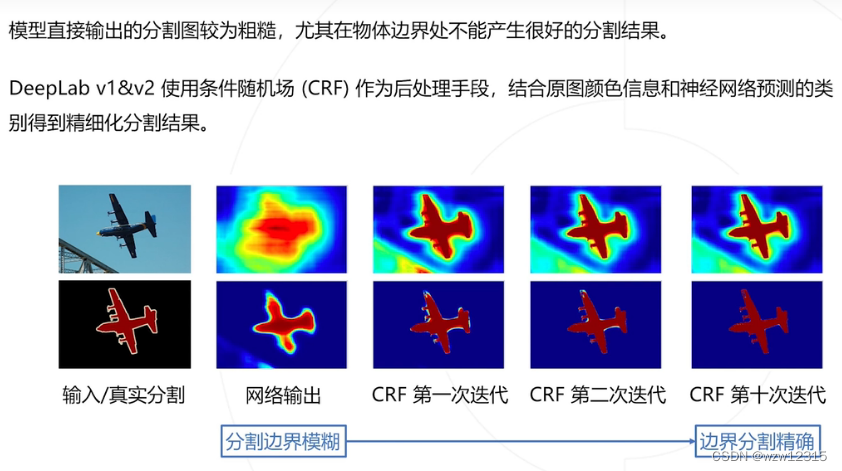 模型直接输出的分割图较为粗糙，尤其在物体边界处不能产生很好的分割结果。

DeepLab v1&v2 使用条件随机场 (CRF) 作为后处理手段，结合原图颜色信息和神经网络预测的类别得到精细化分割结果。

输入/真实分割　网络输出　CRF 第一次迭代　CRF 第二次迭代　CRF 第十次迭代

分割边界模糊　边界分割精确

CSDN @wzw12315